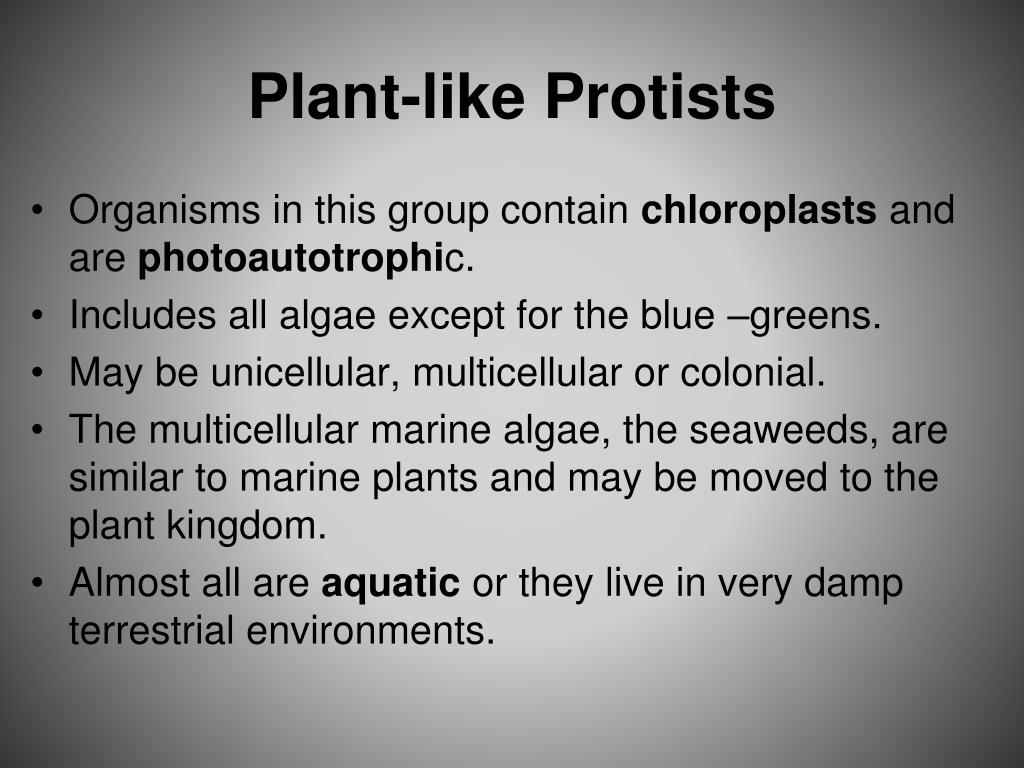 Plant-like Protists

• Organisms in this group contain chloroplasts and are photoautotrophic.
• Includes all algae except for the blue –greens.
• May be unicellular, multicellular or colonial.
• The multicellular marine algae, the seaweeds, are similar to marine plants and may be moved to the plant kingdom.
• Almost all are aquatic or they live in very damp terrestrial environments.